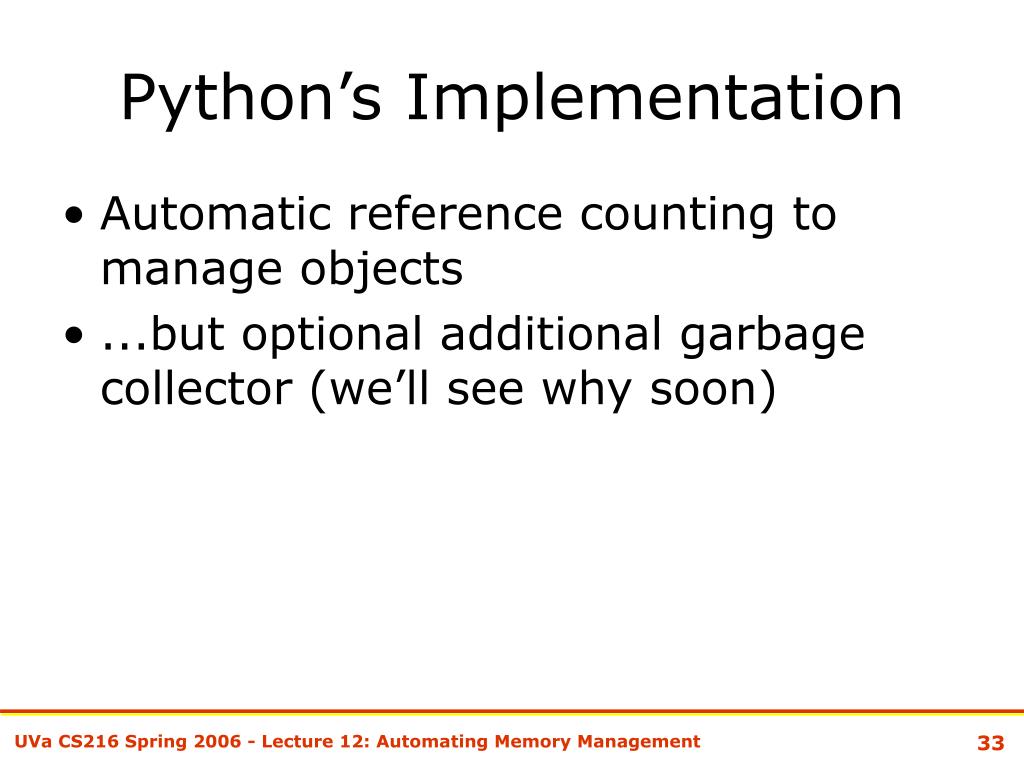 Python’s Implementation

• Automatic reference counting to manage objects

• ...but optional additional garbage collector (we’ll see why soon)

UVa CS216 Spring 2006 - Lecture 12: Automating Memory Management

33